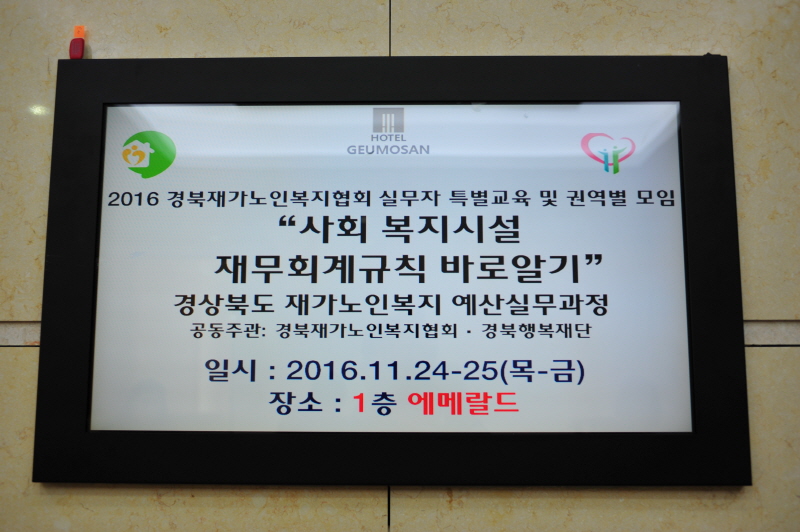 HOTEL
GEUMOSAN

2016 경북재가노인복지협회 실무자 특별교육 및 권역별 모임
“사회 복지시설
재무회계규칙 바로알기”
경상북도 재가노인복지 예산실무과정
공동주관: 경북재가노인복지협회 · 경북행복재단

일시 : 2016.11.24-25(목-금)
장소 : 1층 에메랄드